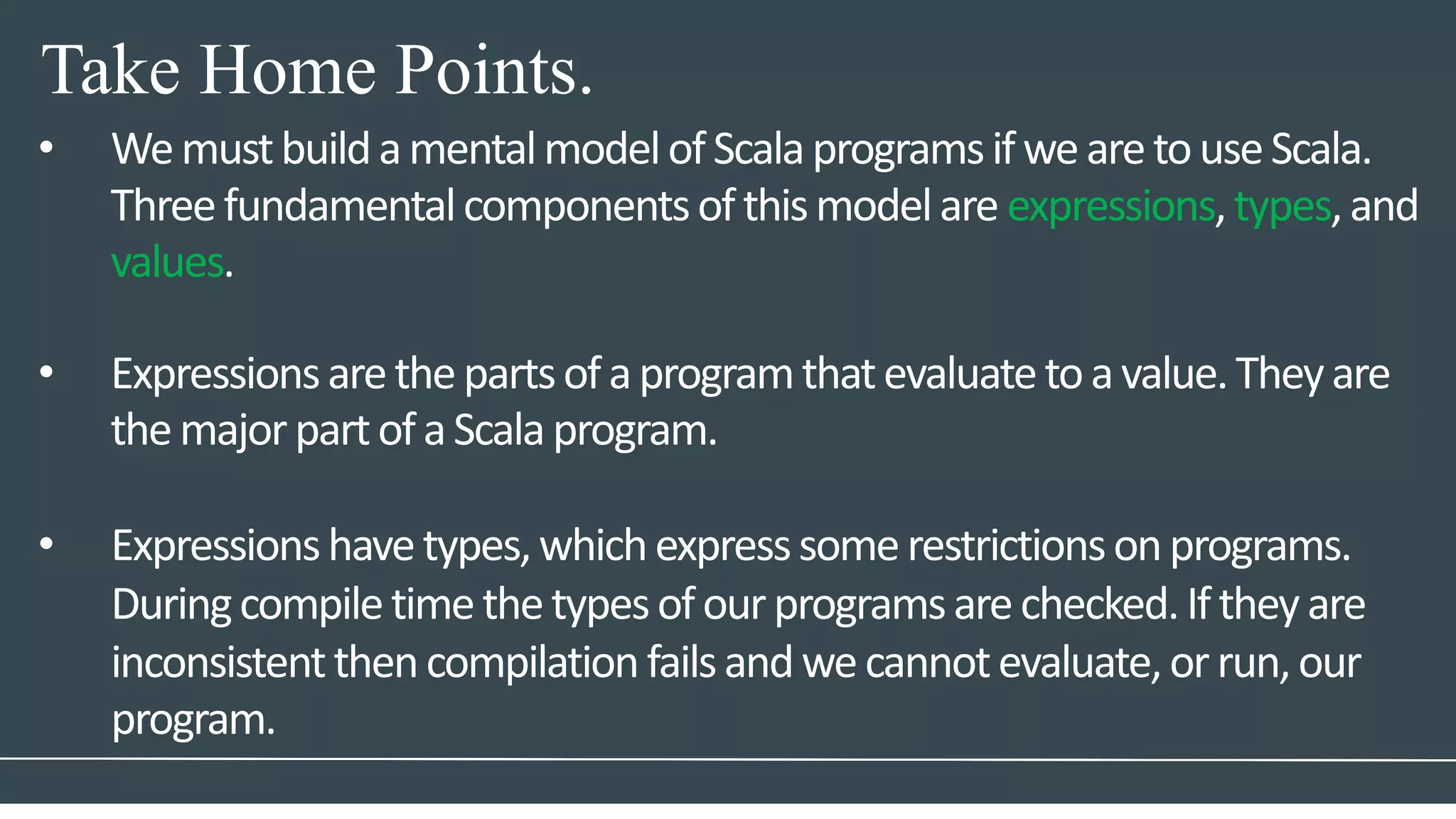 Take Home Points.

• We must build a mental model of Scala programs if we are to use Scala. Three fundamental components of this model are expressions, types, and values.

• Expressions are the parts of a program that evaluate to a value. They are the major part of a Scala program.

• Expressions have types, which express some restrictions on programs. During compile time the types of our programs are checked. If they are inconsistent then compilation fails and we cannot evaluate, or run, our program.